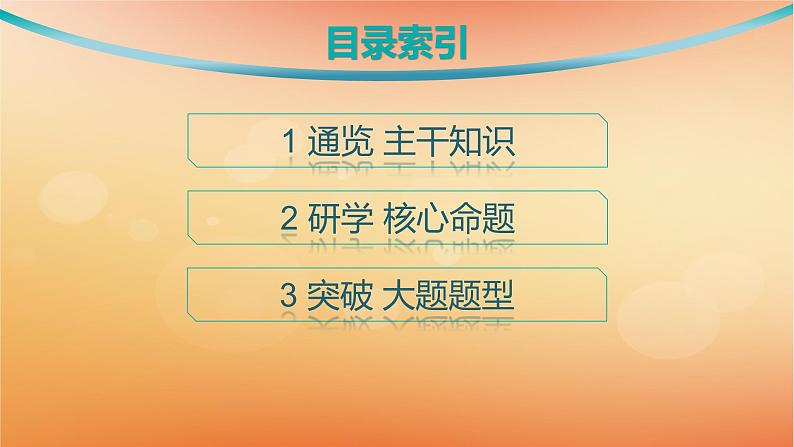 目录索引

1 通览 主干知识

2 研学 核心命题

3 突破 大题题型